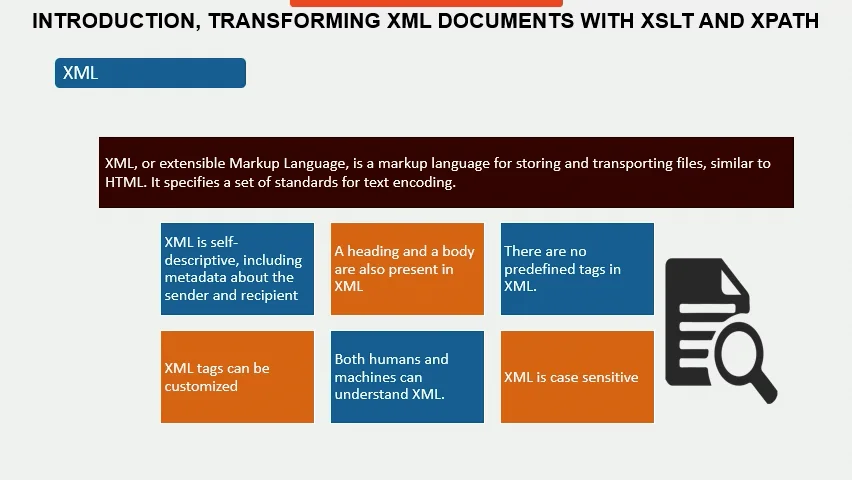 INTRODUCTION, TRANSFORMING XML DOCUMENTS WITH XSLT AND XPATH

XML

XML, or extensible Markup Language, is a markup language for storing and transporting files, similar to HTML. It specifies a set of standards for text encoding.

XML is self-descriptive, including metadata about the sender and recipient

A heading and a body are also present in XML

There are no predefined tags in XML.

XML tags can be customized

Both humans and machines can understand XML.

XML is case sensitive